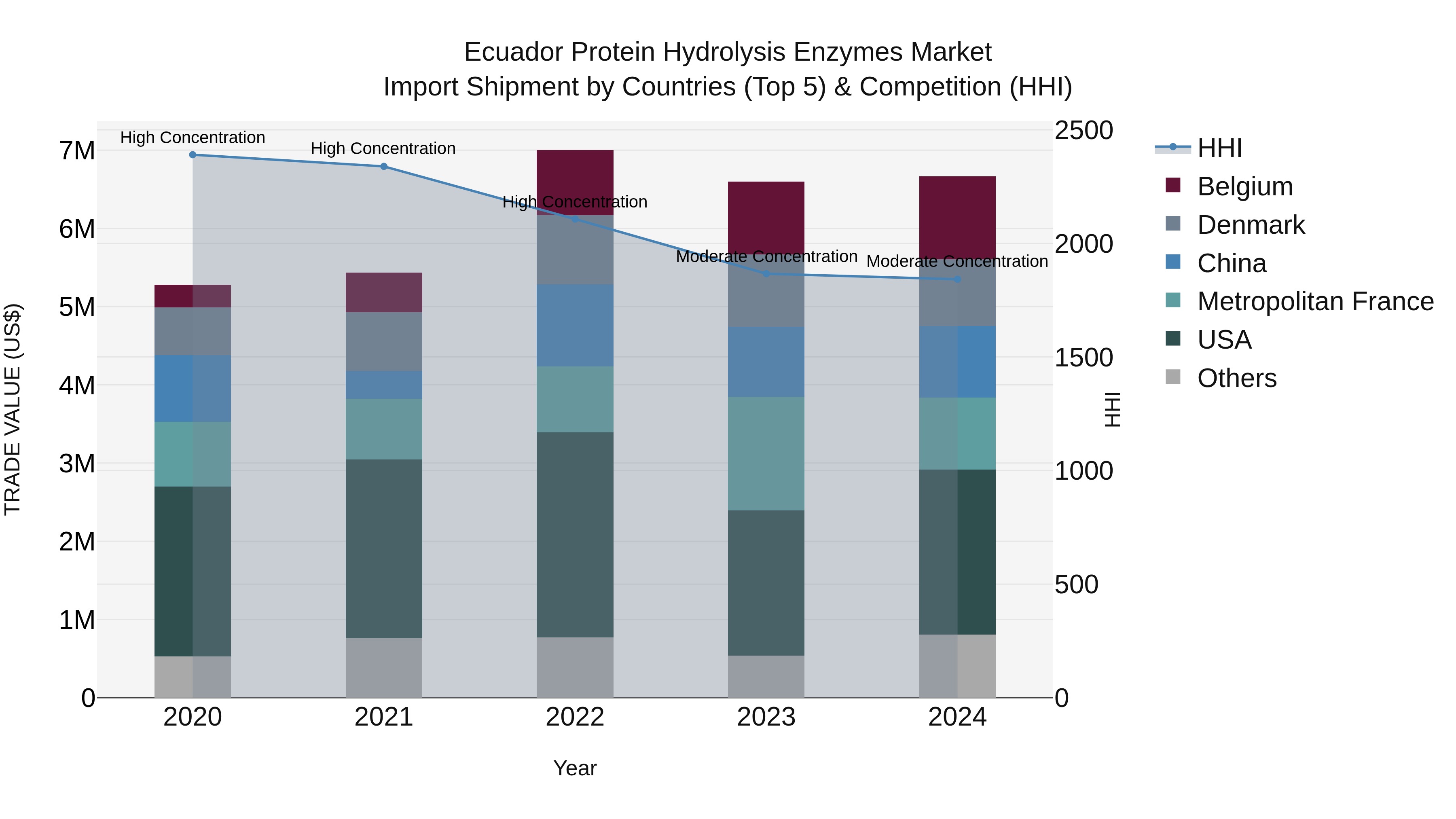 Ecuador Protein Hydrolysis Enzymes Market
Import Shipment by Countries (Top 5) & Competition (HHI)

TRADE VALUE (US$)

7M
6M
5M
4M
3M
2M
1M
0

High Concentration
High Concentration
High Concentration
Moderate Concentration
Moderate Concentration

2020
2021
2022
2023
2024

Year

2500
2000
1500
1000
500
0

HHI

HHI
Belgium
Denmark
China
Metropolitan France
USA
Others